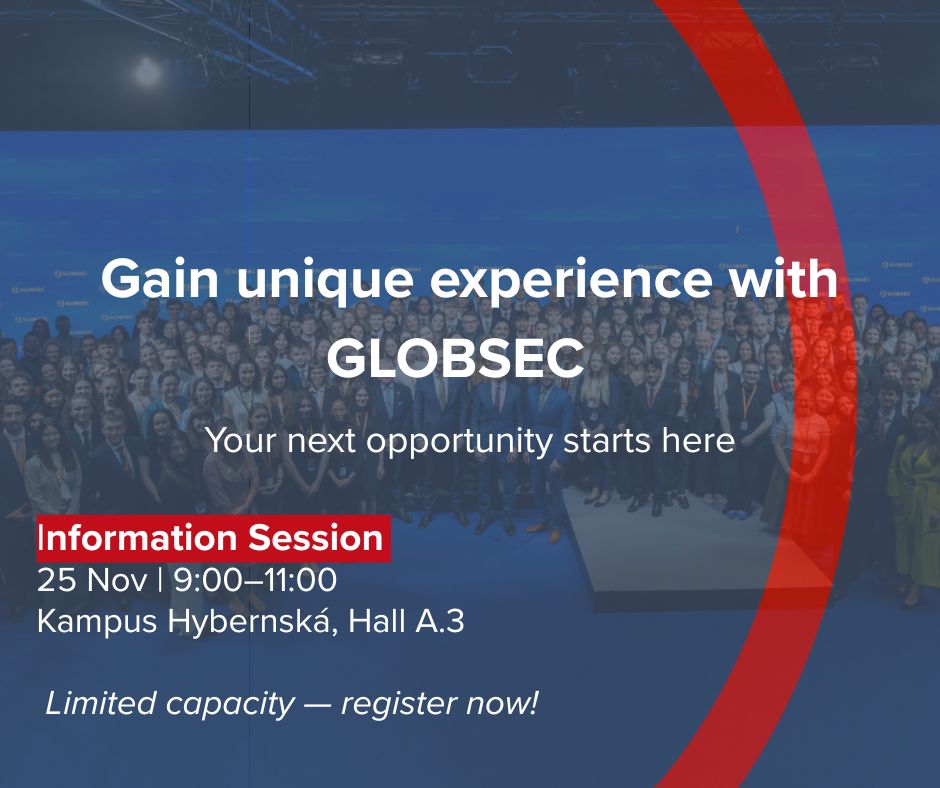 Gain unique experience with GLOBSEC

Your next opportunity starts here

Information Session

25 Nov | 9:00–11:00
Kampus Hybernská, Hall A.3

Limited capacity — register now!